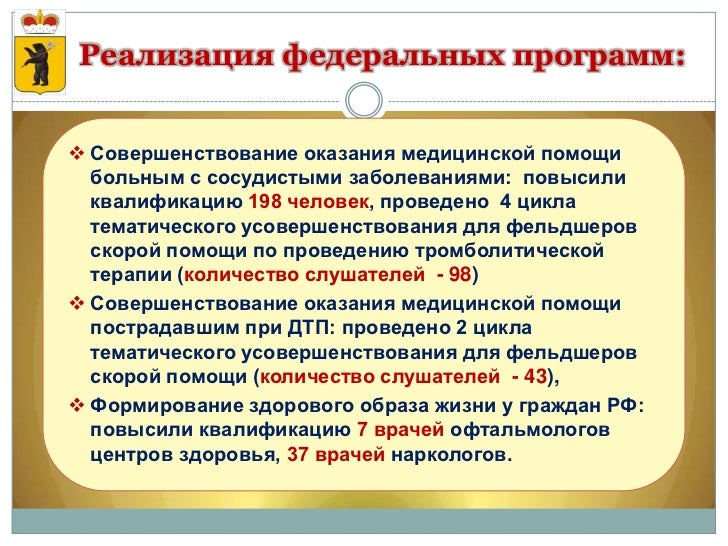 Реализация федеральных программ:

❖ Совершенствование оказания медицинской помощи больным с сосудистыми заболеваниями: повысили квалификацию 198 человек, проведено 4 цикла тематического усовершенствования для фельдшеров скорой помощи по проведению тромболитической терапии (количество слушателей - 98)

❖ Совершенствование оказания медицинской помощи пострадавшим при ДТП: проведено 2 цикла тематического усовершенствования для фельдшеров скорой помощи (количество слушателей - 43),

❖ Формирование здорового образа жизни у граждан РФ: повысили квалификацию 7 врачей офтальмологов центров здоровья, 37 врачей наркологов.